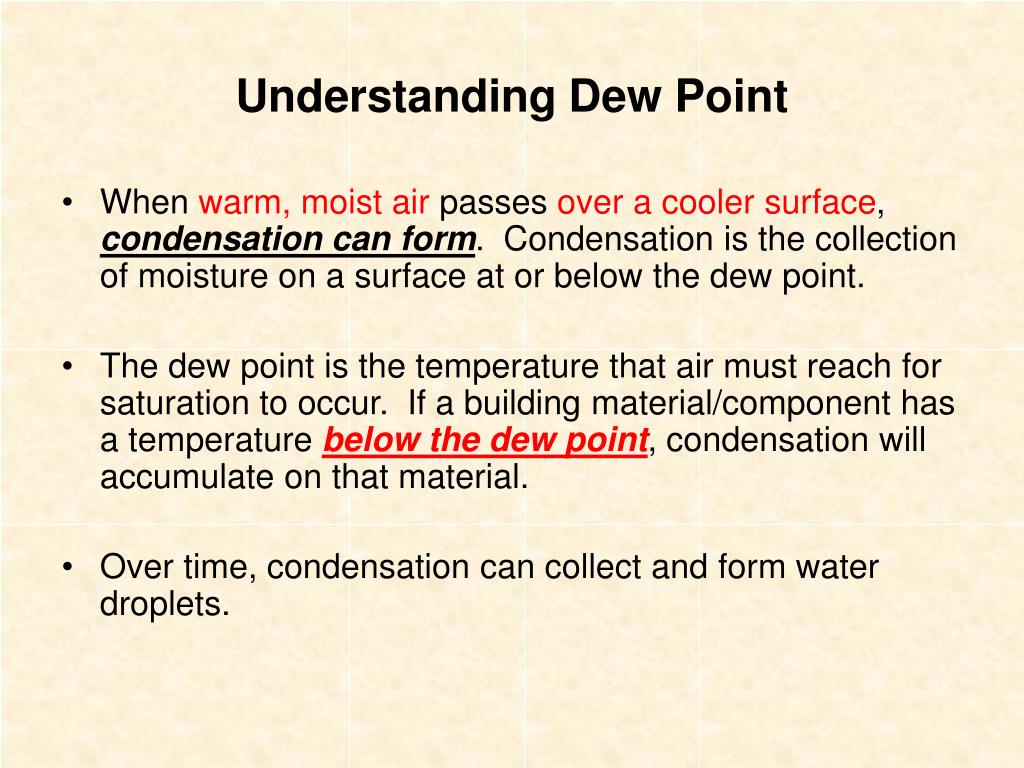 Understanding Dew Point

• When warm, moist air passes over a cooler surface, condensation can form. Condensation is the collection of moisture on a surface at or below the dew point.

• The dew point is the temperature that air must reach for saturation to occur. If a building material/component has a temperature below the dew point, condensation will accumulate on that material.

• Over time, condensation can collect and form water droplets.